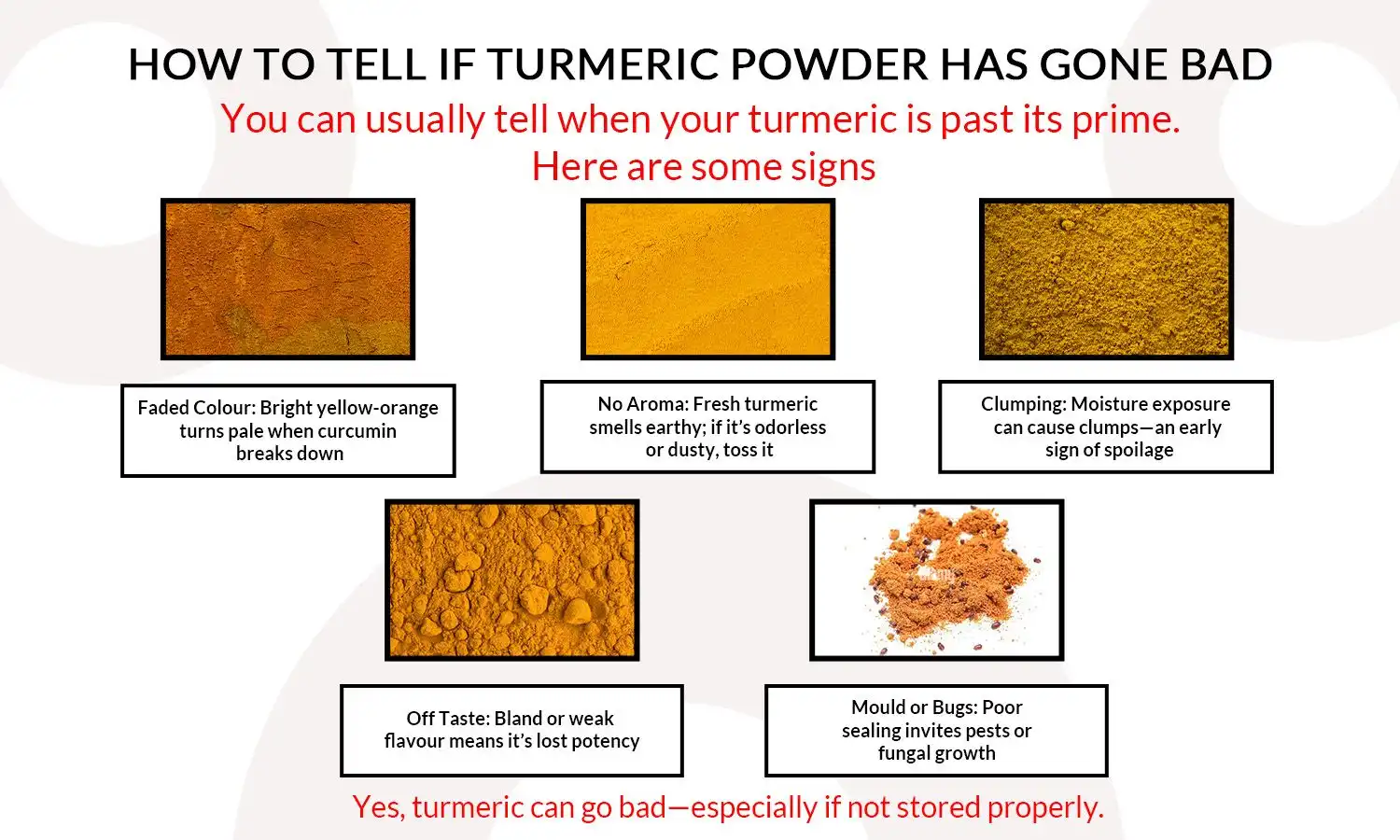 HOW TO TELL IF TURMERIC POWDER HAS GONE BAD

You can usually tell when your turmeric is past its prime. Here are some signs

Faded Colour: Bright yellow-orange turns pale when curcumin breaks down

No Aroma: Fresh turmeric smells earthy; if it's odorless or dusty, toss it

Clumping: Moisture exposure can cause clumps—an early sign of spoilage

Off Taste: Bland or weak flavour means it's lost potency

Mould or Bugs: Poor sealing invites pests or fungal growth

Yes, turmeric can go bad—especially if not stored properly.